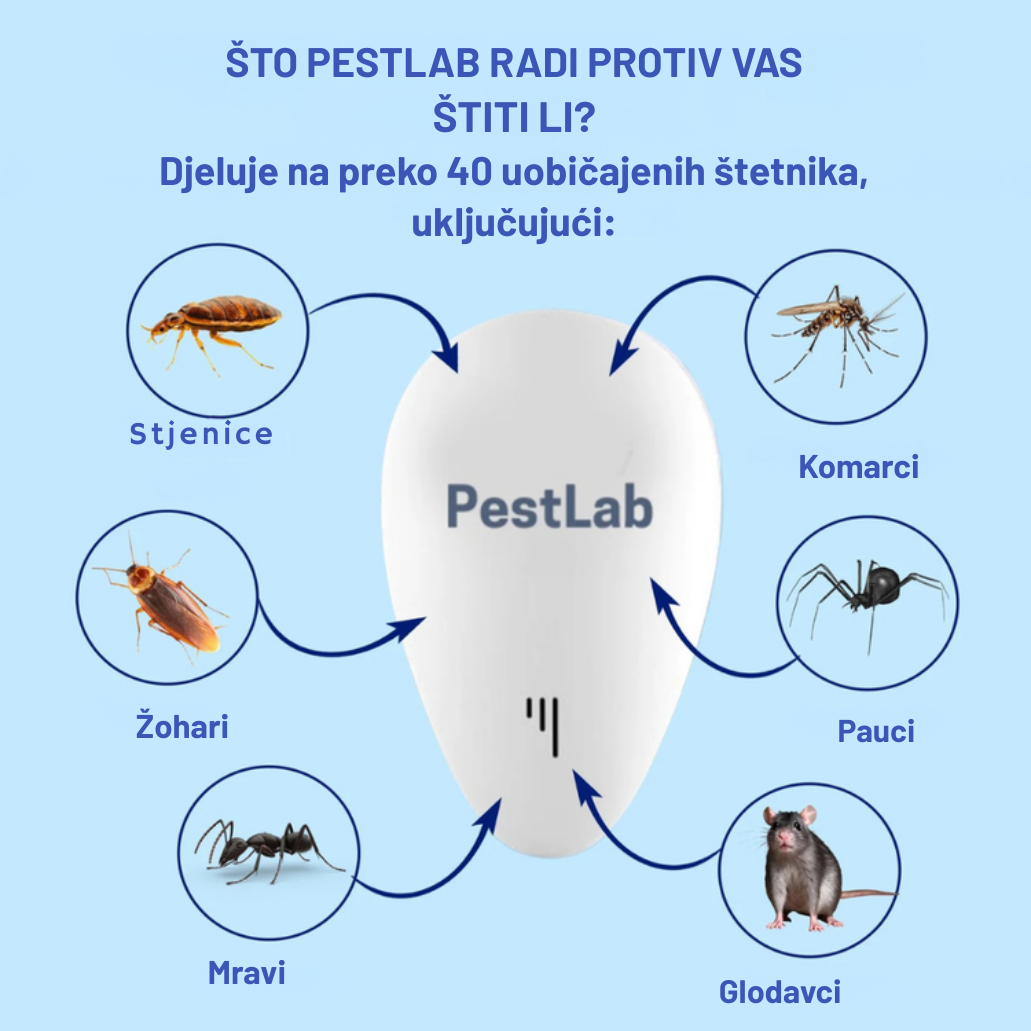 ŠTO PESTLAB RADI PROTIV VAS
ŠTITI LI?
Djeluje na preko 40 uobičajenih štetnika, uključujući:

Stjenice

Komarci

PestLab

Žohari

Pauci

Mravi

Glodavci